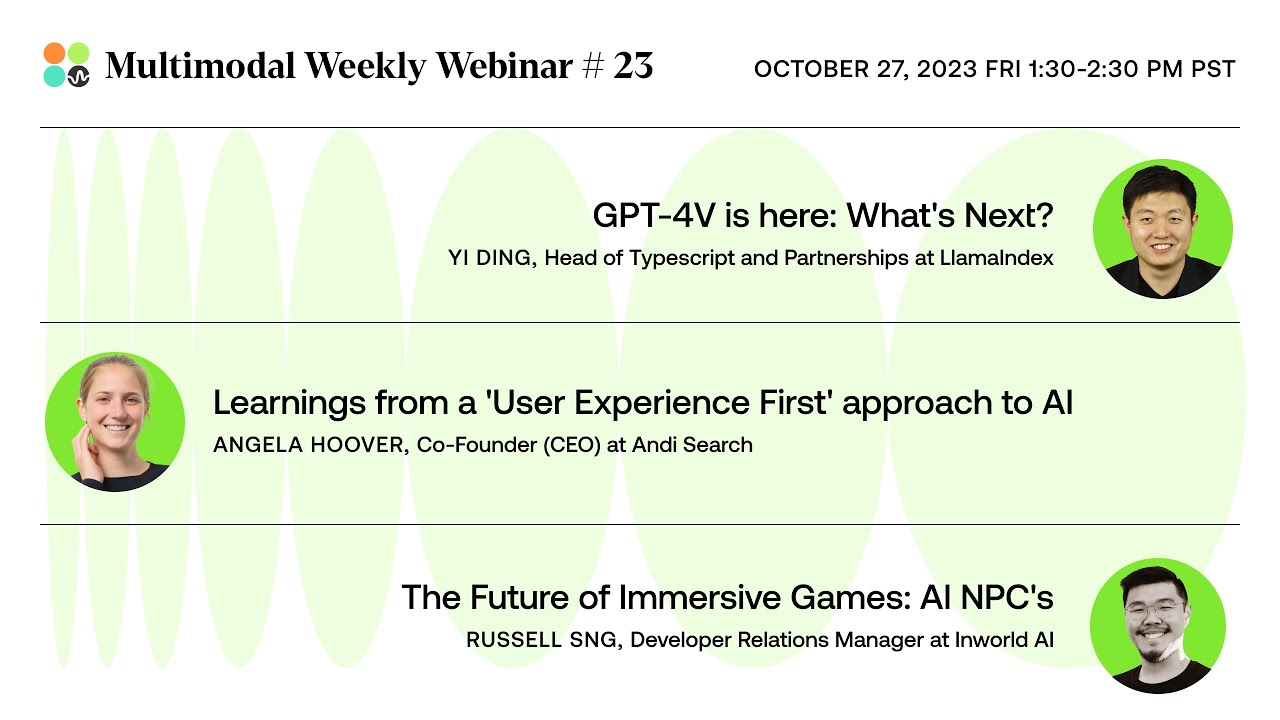 Multimodal Weekly Webinar # 23

OCTOBER 27, 2023 FRI 1:30-2:30 PM PST

GPT-4V is here: What's Next?

YI DING, Head of Typescript and Partnerships at LlamaIndex

Learnings from a 'User Experience First' approach to AI

ANGELA HOOVER, Co-Founder (CEO) at Andi Search

The Future of Immersive Games: AI NPC's

RUSSELL SNG, Developer Relations Manager at Inworld AI